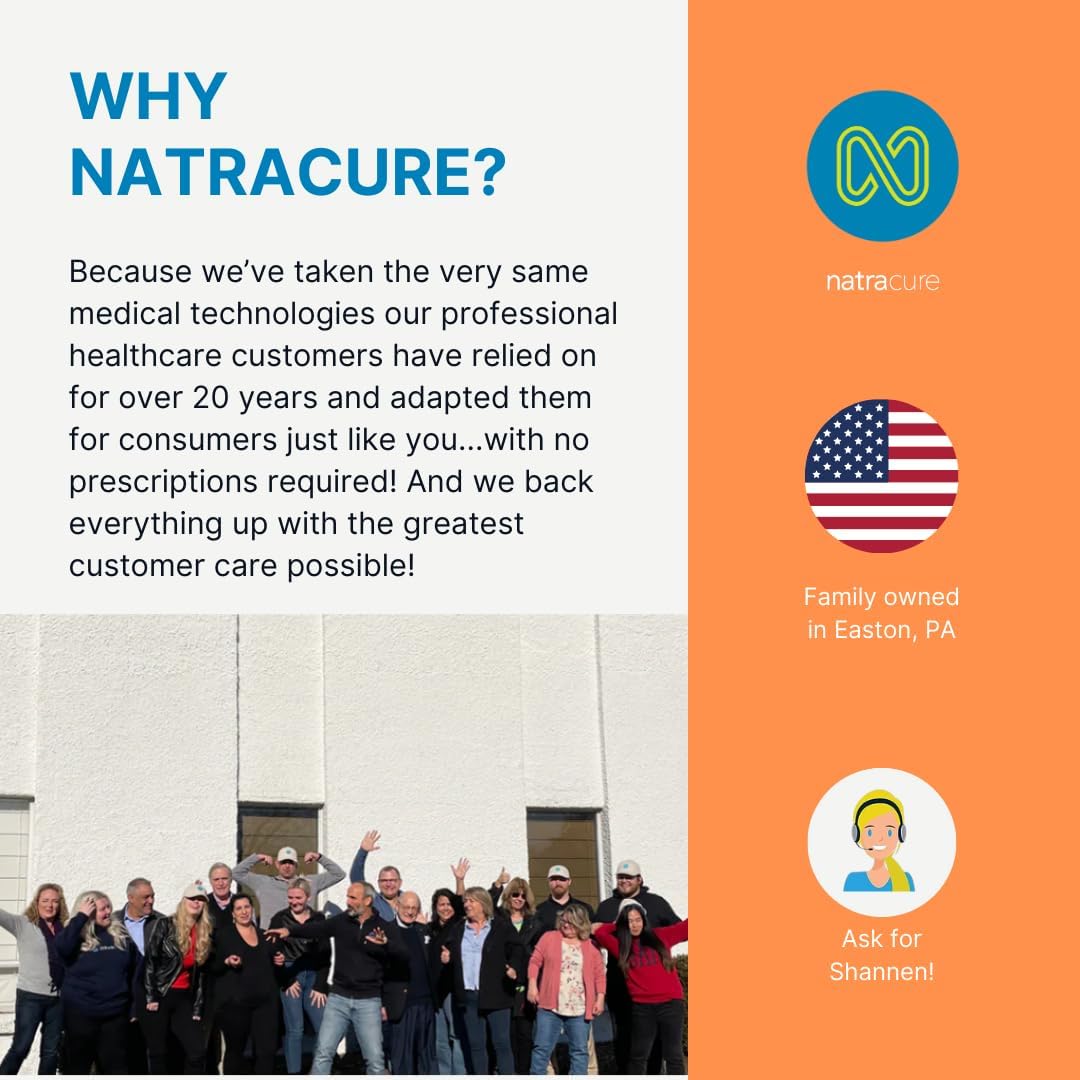 WHY NATRACURE?

Because we've taken the very same medical technologies our professional healthcare customers have relied on for over 20 years and adapted them for consumers just like you...with no prescriptions required! And we back everything up with the greatest customer care possible!

natracure

Family owned in Easton, PA

Ask for Shannen!